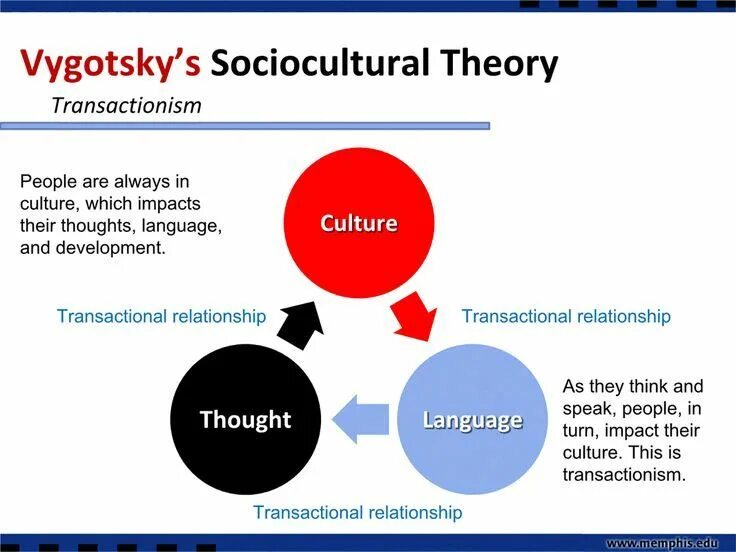 Vygotsky's Sociocultural Theory
Transactionism

People are always in culture, which impacts their thoughts, language, and development.

Culture

Transactional relationship

Transactional relationship

Thought

Language

As they think and speak, people, in turn, impact their culture. This is transactionism.

Transactional relationship

www.memphis.edu